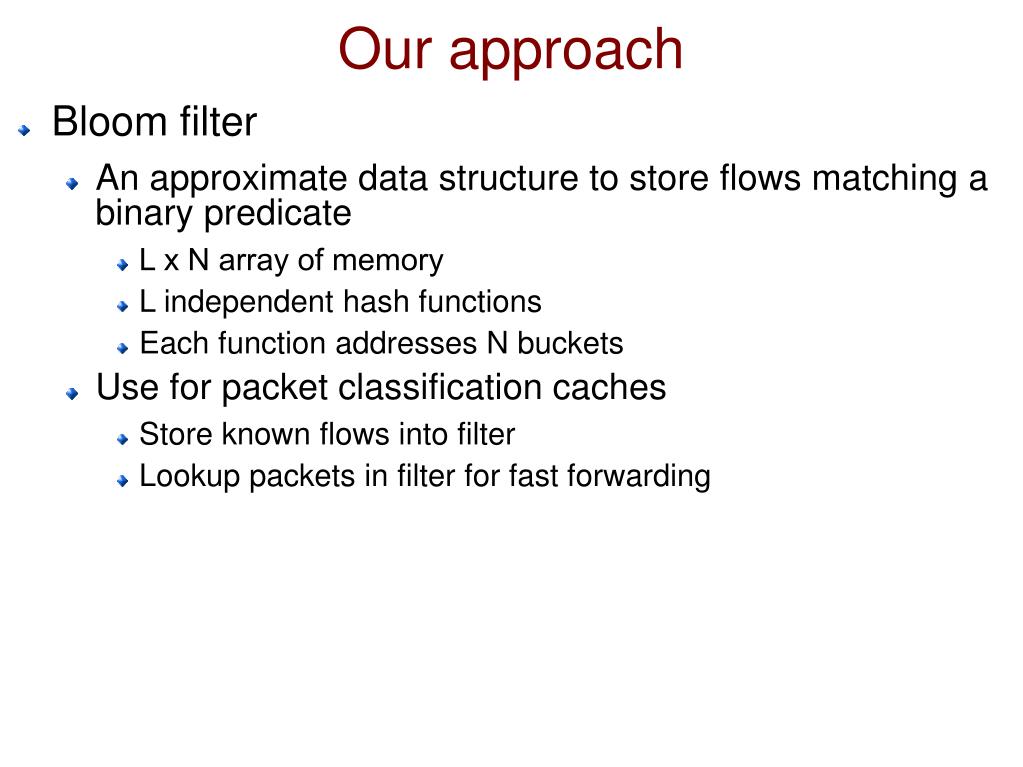 Our approach

Bloom filter

An approximate data structure to store flows matching a binary predicate

L x N array of memory

L independent hash functions

Each function addresses N buckets

Use for packet classification caches

Store known flows into filter

Lookup packets in filter for fast forwarding